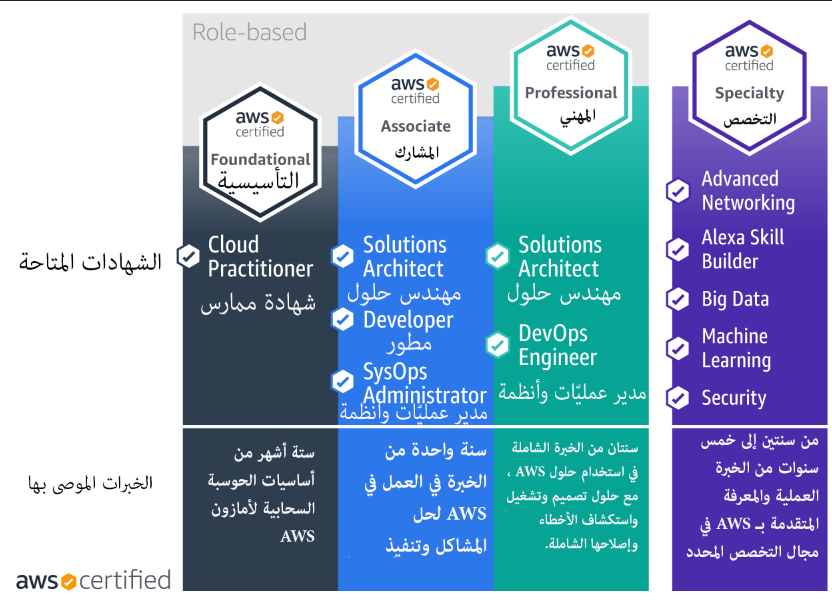 Role-based

aws certified
Foundational
التأسيسية

aws certified
Associate
المشارك

aws certified
Professional
المهني

aws certified
Specialty
التخصص

الشهادات المتاحة

Cloud Practitioner
شهادة ممارس

Solutions Architect
مهندس حلول

Developer
مطور

SysOps Administrator
مدير عمليّات وأنظمة

Solutions Architect
مهندس حلول

DevOps Engineer
مدير عمليّات وأنظمة

Advanced Networking

Alexa Skill Builder

Big Data

Machine Learning

Security

الخبرات الموصى بها

ستة أشهر من أساسيات الحوسبة السحابية لأمازون AWS

سنة واحدة من الخبرة في العمل في AWS لحل المشاكل وتنفيذ

سنتان من الخبرة الشاملة في استخدام حلول AWS ، مع حلول تصميم وتشغيل واستكشاف الأخطاء وإصلاحها الشاملة.

من سنتين إلى خمس سنوات من الخبرة العملية والمعرفة المتقدمة بـ AWS في مجال التخصص المحدد

aws certified